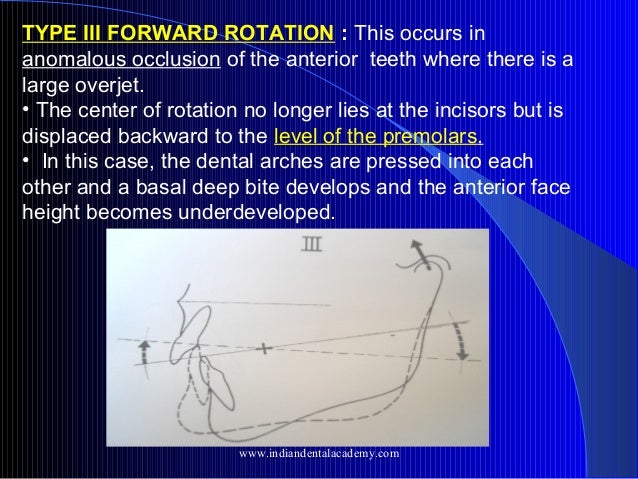 TYPE III FORWARD ROTATION : This occurs in anomalous occlusion of the anterior teeth where there is a large overjet.
• The center of rotation no longer lies at the incisors but is displaced backward to the level of the premolars.
• In this case, the dental arches are pressed into each other and a basal deep bite develops and the anterior face height becomes underdeveloped.

III

www.indiandentalacademy.com